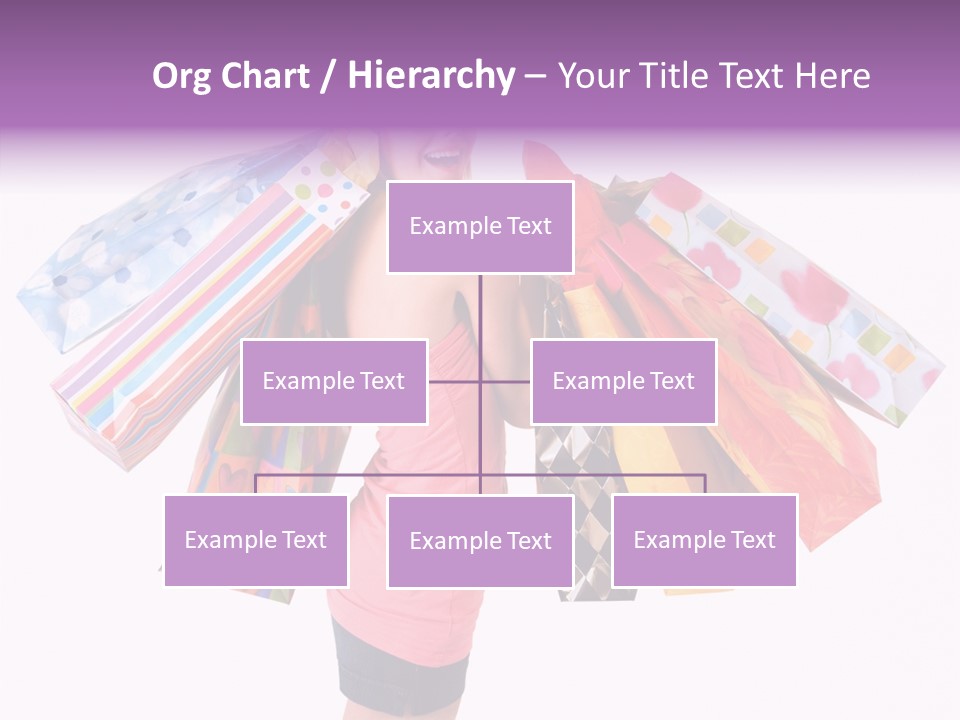 Org Chart / Hierarchy – Your Title Text Here

Example Text

Example Text

Example Text

Example Text

Example Text

Example Text